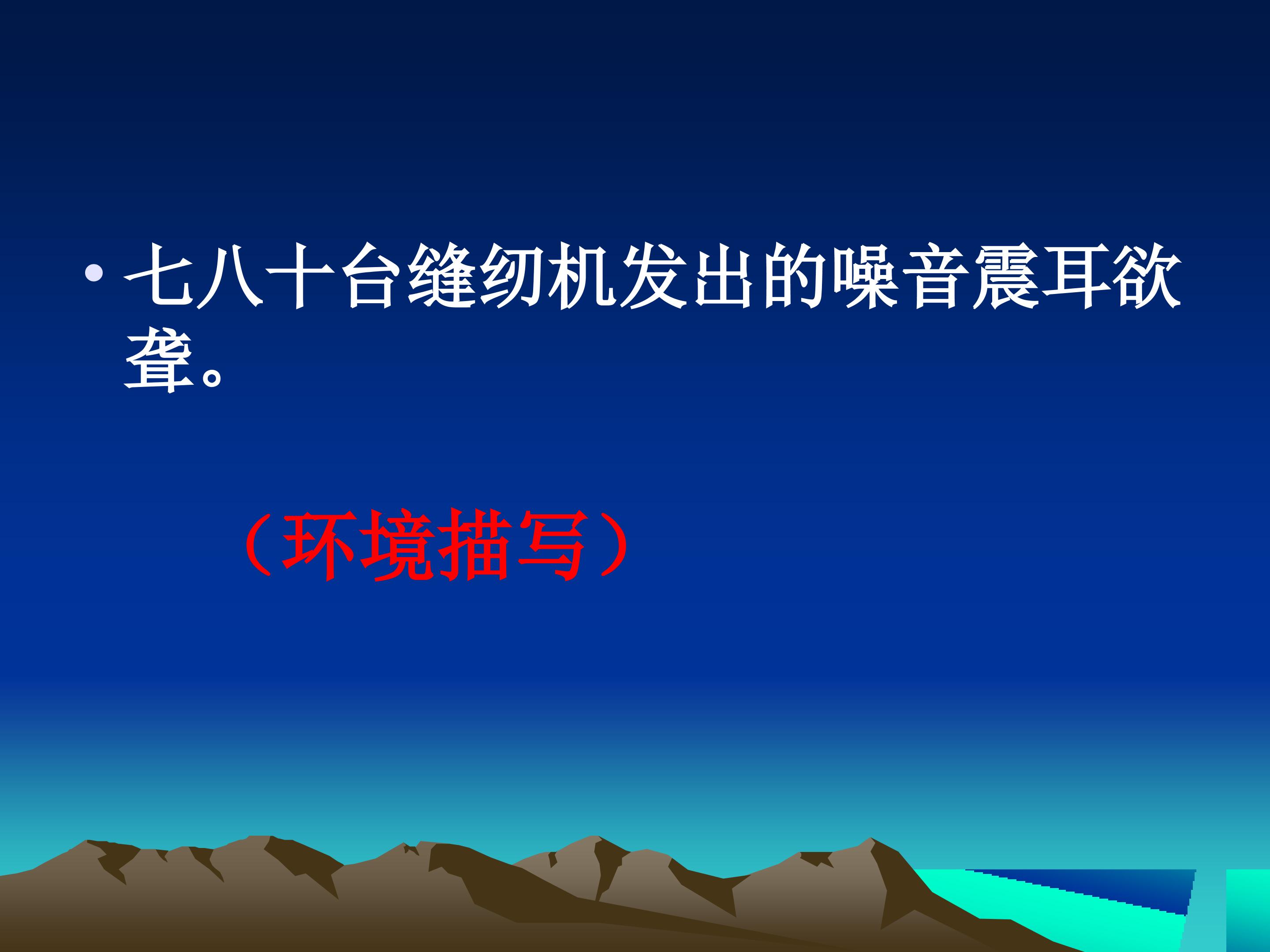 • 七八十台缝纫机发出的噪音震耳欲聋。

（环境描写）